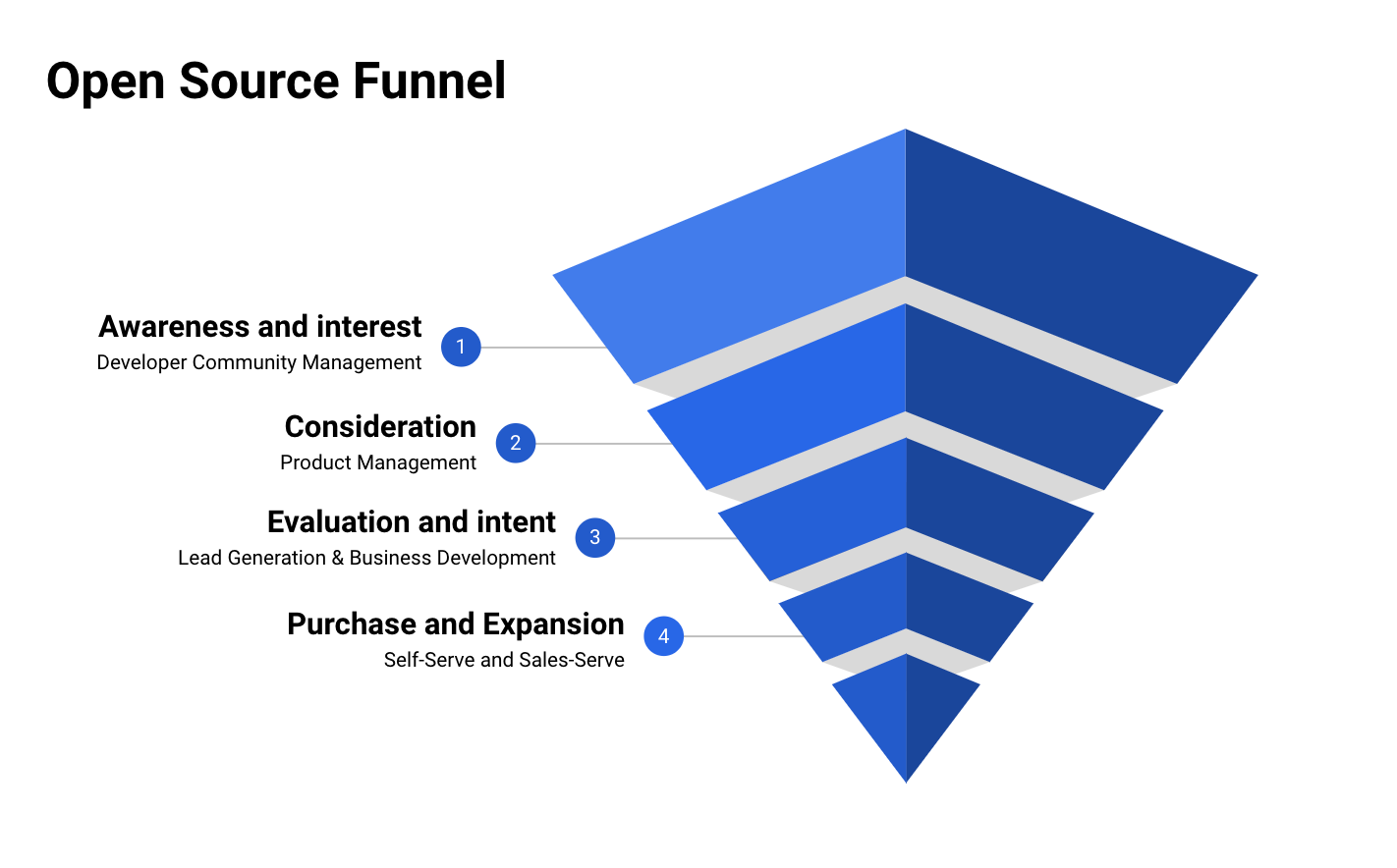 Open Source Funnel

Awareness and interest
Developer Community Management

1

Consideration
Product Management

2

Evaluation and intent
Lead Generation & Business Development

3

Purchase and Expansion
Self-Serve and Sales-Serve

4